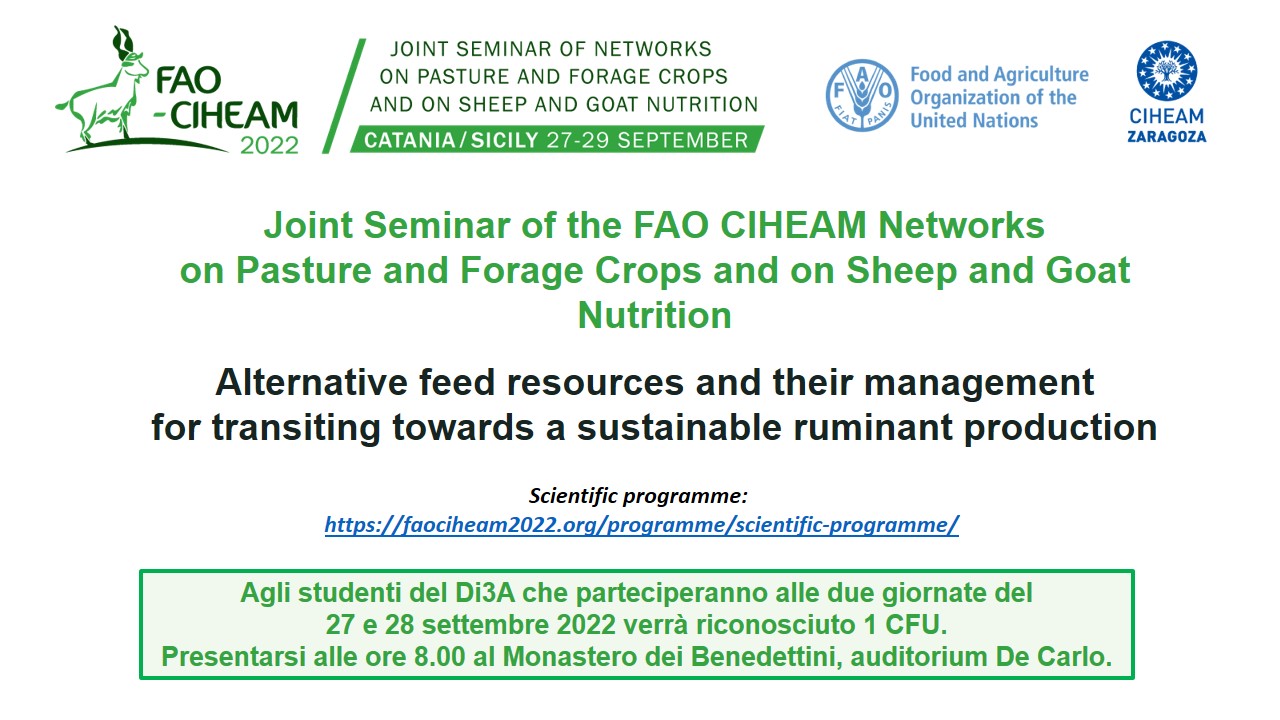 FAO
-CIHEAM
2022

JOINT SEMINAR OF NETWORKS
ON PASTURE AND FORAGE CROPS
AND ON SHEEP AND GOAT NUTRITION
CATANIA / SICILY 27-29 SEPTEMBER

FAO
FIAT PANIS
Food and Agriculture Organization of the United Nations

CIHEAM
ZARAGOZA

Joint Seminar of the FAO CIHEAM Networks on Pasture and Forage Crops and on Sheep and Goat Nutrition

Alternative feed resources and their management for transiting towards a sustainable ruminant production

Scientific programme:
https://faociheam2022.org/programme/scientific-programme/

Agli studenti del Di3A che parteciperanno alle due giornate del 27 e 28 settembre 2022 verrà riconosciuto 1 CFU.
Presentarsi alle ore 8.00 al Monastero dei Benedettini, auditorium De Carlo.